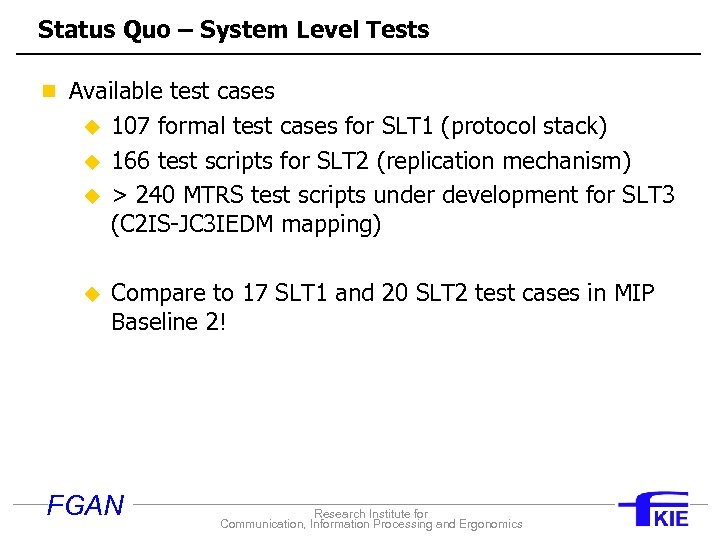 Status Quo – System Level Tests

Available test cases

107 formal test cases for SLT1 (protocol stack)

166 test scripts for SLT2 (replication mechanism)

> 240 MTRS test scripts under development for SLT3 (C2IS-JC3IEDM mapping)

Compare to 17 SLT1 and 20 SLT2 test cases in MIP Baseline 2!

FGAN

Research Institute for Communication, Information Processing and Ergonomics

FKIE